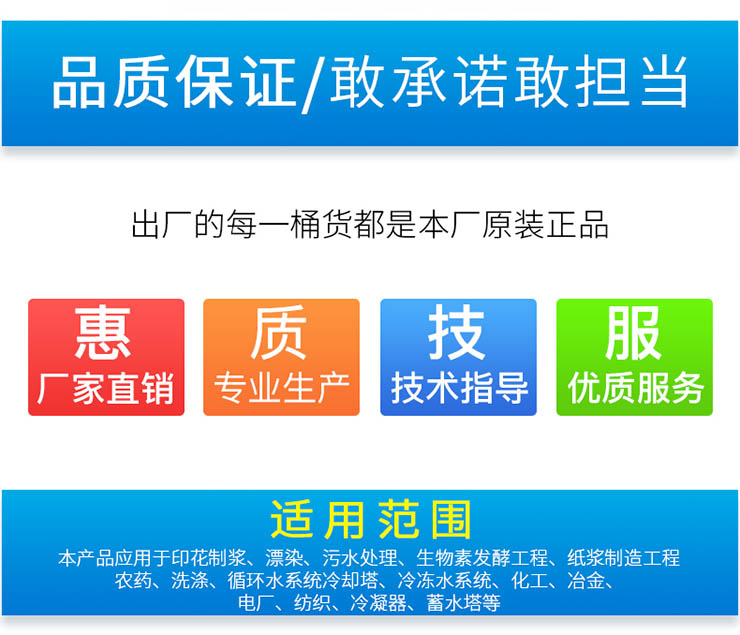 品质保证/敢承诺敢担当

出厂的每一桶货都是本厂原装正品

惠
厂家直销

质
专业生产

技
技术指导

服
优质服务

适用范围

本产品应用于印花制浆、漂染、污水处理、生物素发酵工程、纸浆制造工程农药、洗涤、循环水系统冷却塔、冷冻水系统、化工、冶金、电厂、纺织、冷凝器、蓄水塔等